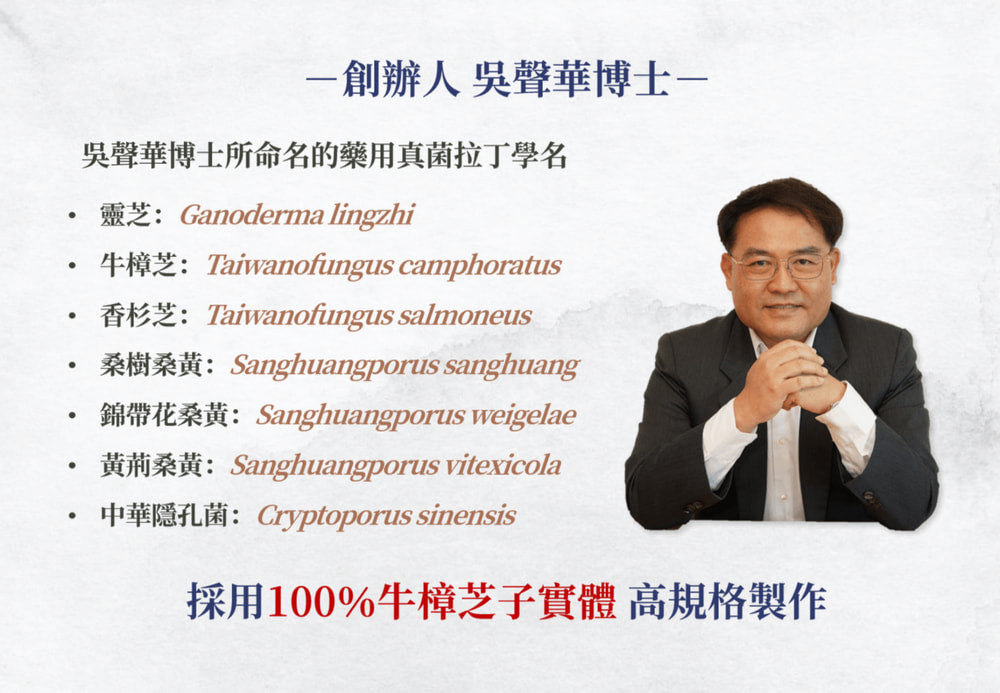 —創辦人 吳聲華博士—

吳聲華博士所命名的藥用真菌拉丁學名

• 靈芝：Ganoderma lingzhi
• 牛樟芝：Taiwanofungus camphoratus
• 香杉芝：Taiwanofungus salmoneus
• 桑樹桑黃：Sanghuangporus sanghuang
• 錦帶花桑黃：Sanghuangporus weigelae
• 黃荊桑黃：Sanghuangporus vitexicola
• 中華隱孔菌：Cryptoporus sinensis

採用100%牛樟芝子實體 高規格製作